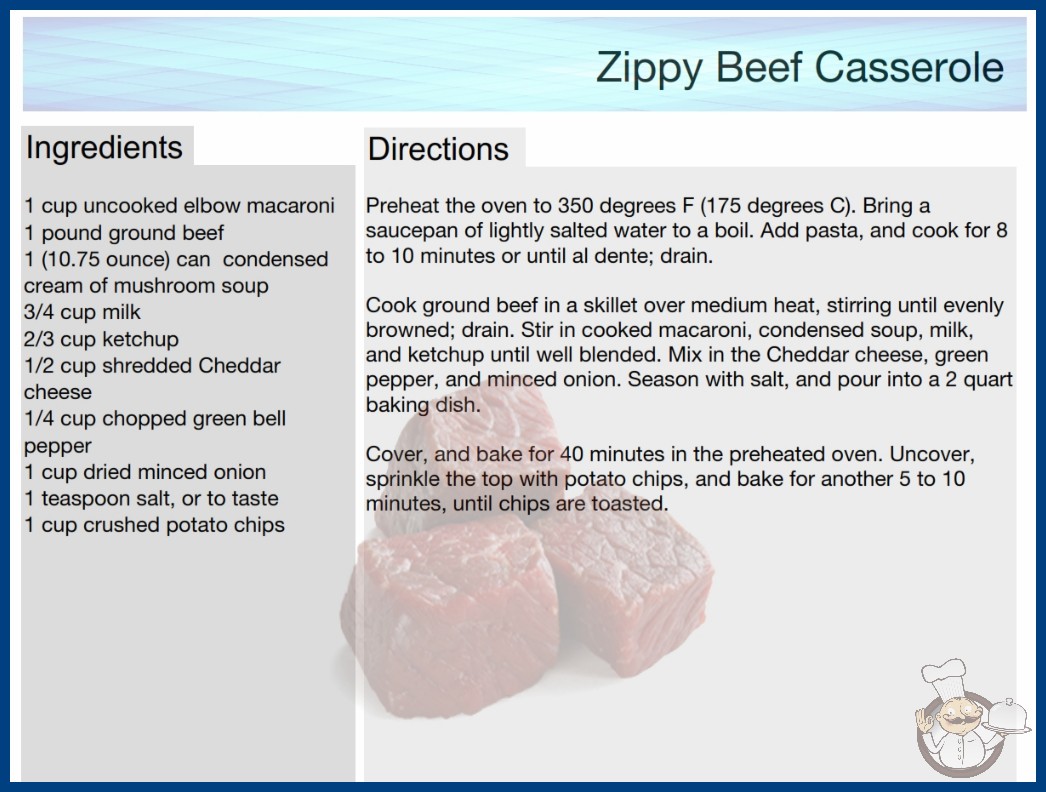 Zippy Beef Casserole

Ingredients

1 cup uncooked elbow macaroni
1 pound ground beef
1 (10.75 ounce) can condensed cream of mushroom soup
3/4 cup milk
2/3 cup ketchup
1/2 cup shredded Cheddar cheese
1/4 cup chopped green bell pepper
1 cup dried minced onion
1 teaspoon salt, or to taste
1 cup crushed potato chips

Directions

Preheat the oven to 350 degrees F (175 degrees C). Bring a saucepan of lightly salted water to a boil. Add pasta, and cook for 8 to 10 minutes or until al dente; drain.

Cook ground beef in a skillet over medium heat, stirring until evenly browned; drain. Stir in cooked macaroni, condensed soup, milk, and ketchup until well blended. Mix in the Cheddar cheese, green pepper, and minced onion. Season with salt, and pour into a 2 quart baking dish.

Cover, and bake for 40 minutes in the preheated oven. Uncover, sprinkle the top with potato chips, and bake for another 5 to 10 minutes, until chips are toasted.